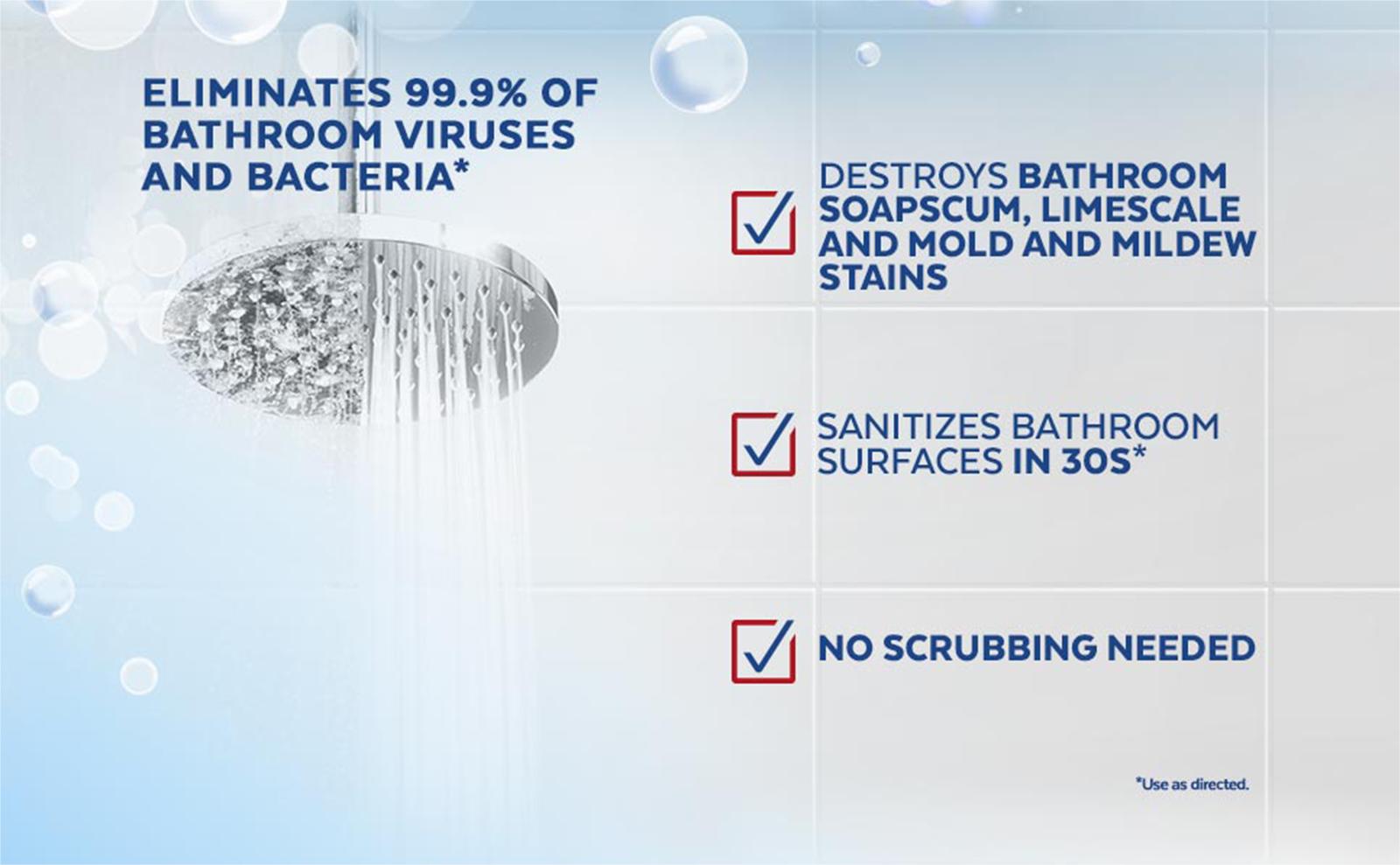 ELIMINATES 99.9% OF BATHROOM VIRUSES AND BACTERIA*

DESTROYS BATHROOM SOAPSCUM, LIMESCALE AND MOLD AND MILDEW STAINS

SANITIZES BATHROOM SURFACES IN 30S*

NO SCRUBBING NEEDED

*Use as directed.